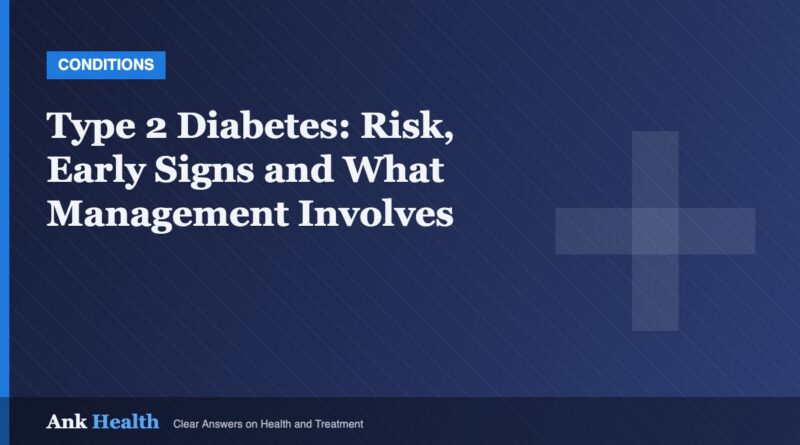 CONDITIONS

Type 2 Diabetes: Risk, Early Signs and What Management Involves

Ank Health Clear Answers on Health and Treatment